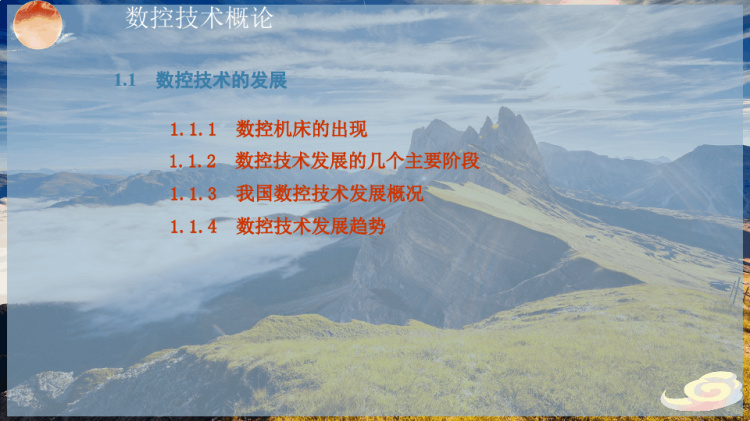 数控技术概论

1.1 数控技术的发展

1.1.1 数控机床的出现
1.1.2 数控技术发展的几个主要阶段
1.1.3 我国数控技术发展概况
1.1.4 数控技术发展趋势